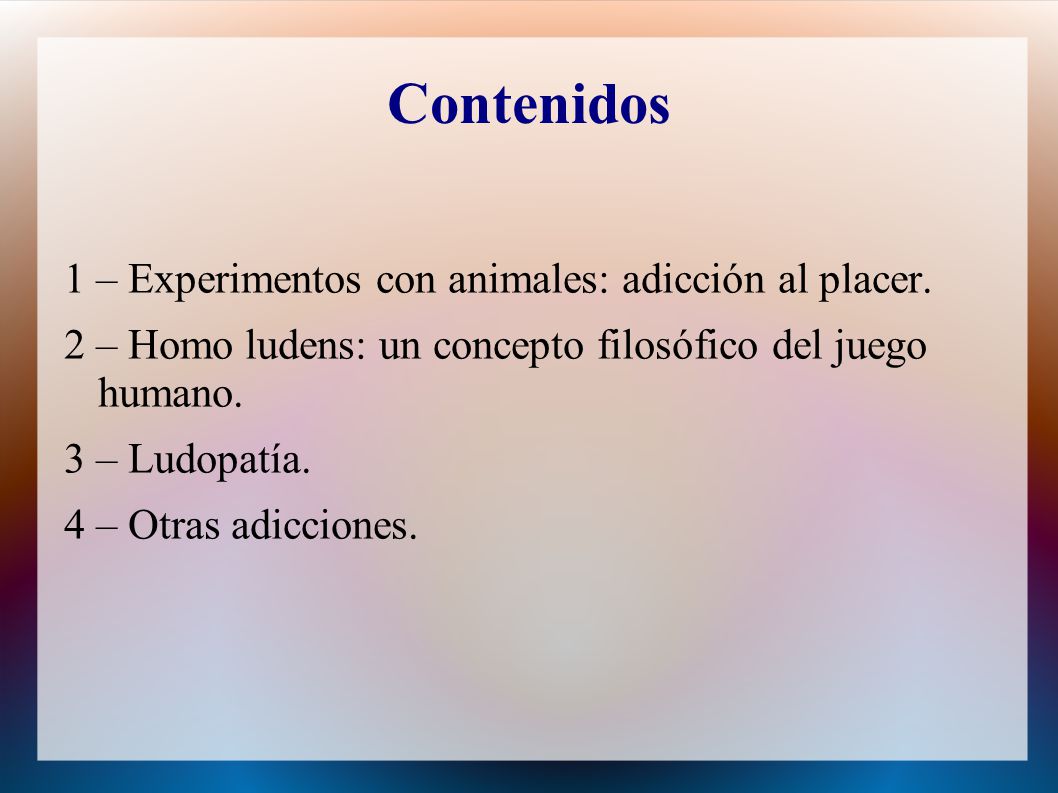 Contenidos

1 – Experimentos con animales: adicción al placer.

2 – Homo ludens: un concepto filosófico del juego humano.

3 – Ludopatía.

4 – Otras adicciones.